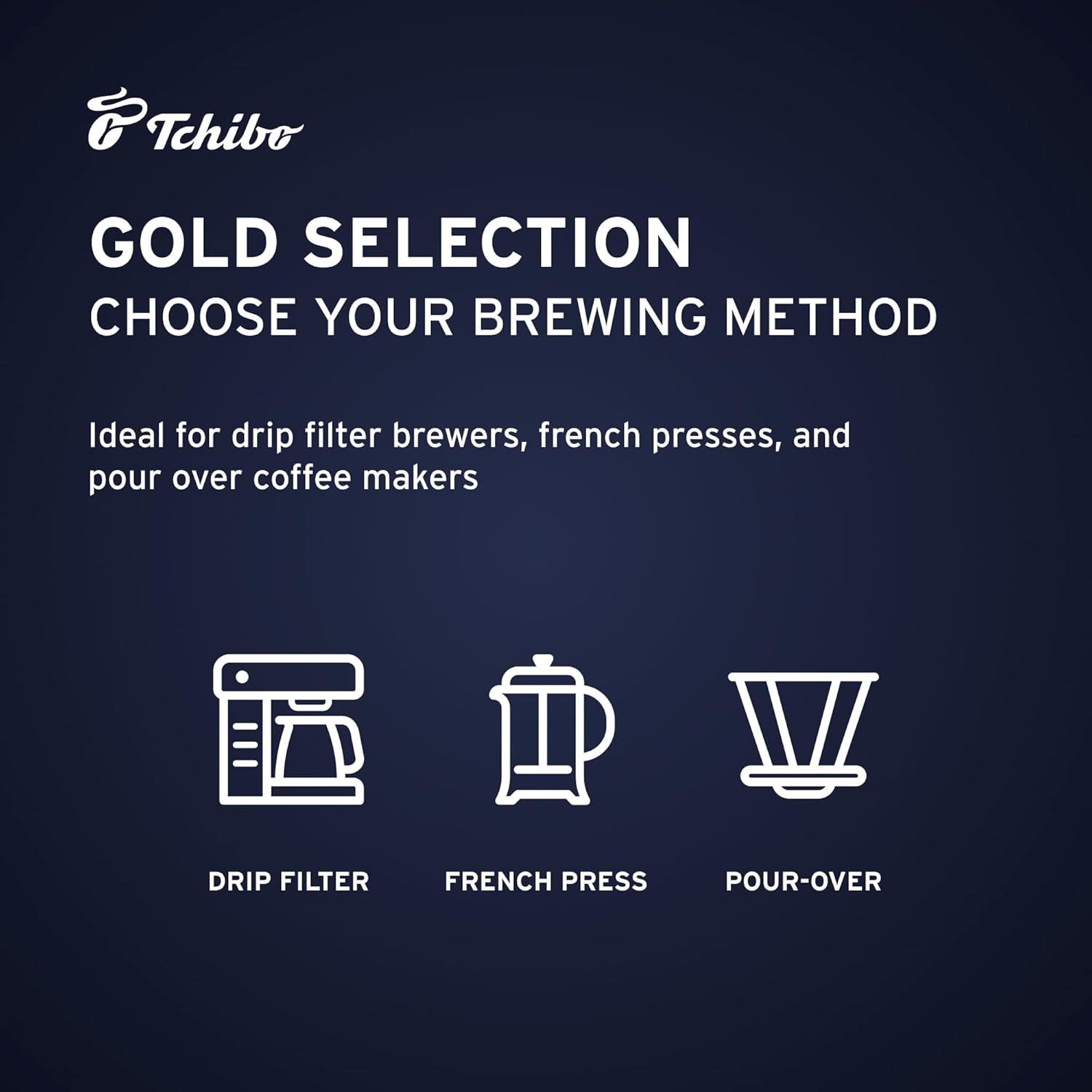 Tchibo

GOLD SELECTION
CHOOSE YOUR BREWING METHOD

Ideal for drip filter brewers, french presses, and pour over coffee makers

DRIP FILTER

FRENCH PRESS

POUR-OVER